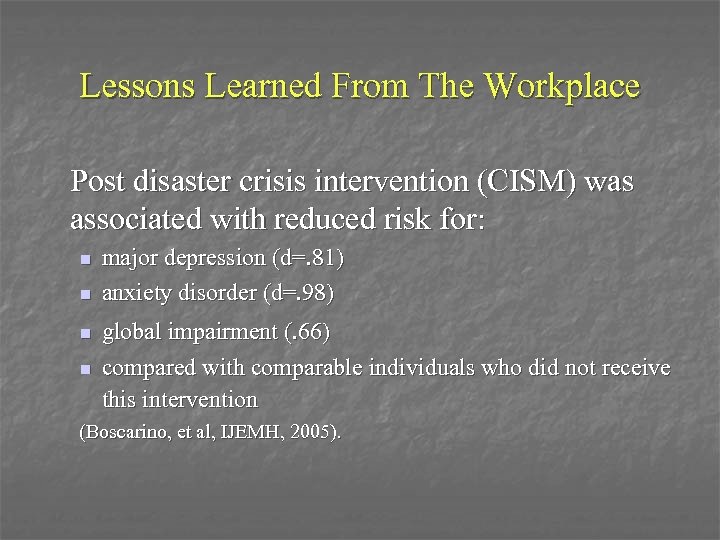 Lessons Learned From The Workplace

Post disaster crisis intervention (CISM) was associated with reduced risk for:

- major depression (d=.81)
- anxiety disorder (d=.98)
- global impairment (.66)
- compared with comparable individuals who did not receive this intervention

(Boscarino, et al, IJEMH, 2005).